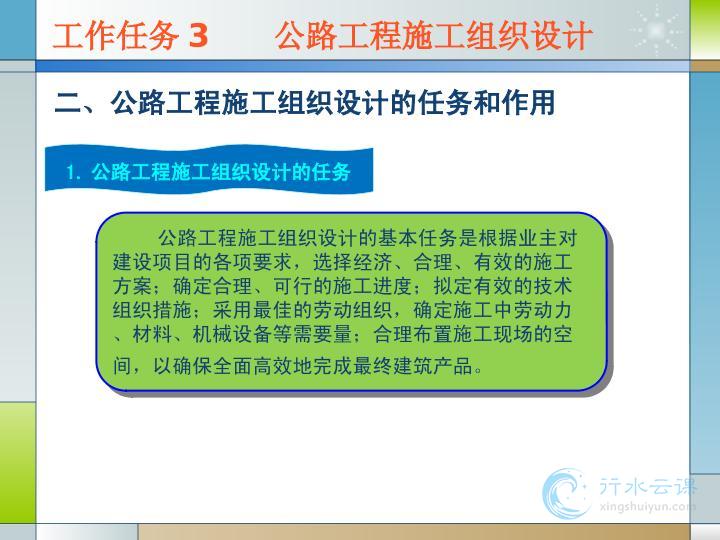 工作任务 3　　公路工程施工组织设计

二、公路工程施工组织设计的任务和作用

1. 公路工程施工组织设计的任务

公路工程施工组织设计的基本任务是根据业主对建设项目的各项要求，选择经济、合理、有效的施工方案；确定合理、可行的施工进度；拟定有效的技术组织措施；采用最佳的劳动组织，确定施工中劳动力、材料、机械设备等需要量；合理布置施工现场的空间，以确保全面高效地完成最终建筑产品。

行水云课
xingshuiyun.com